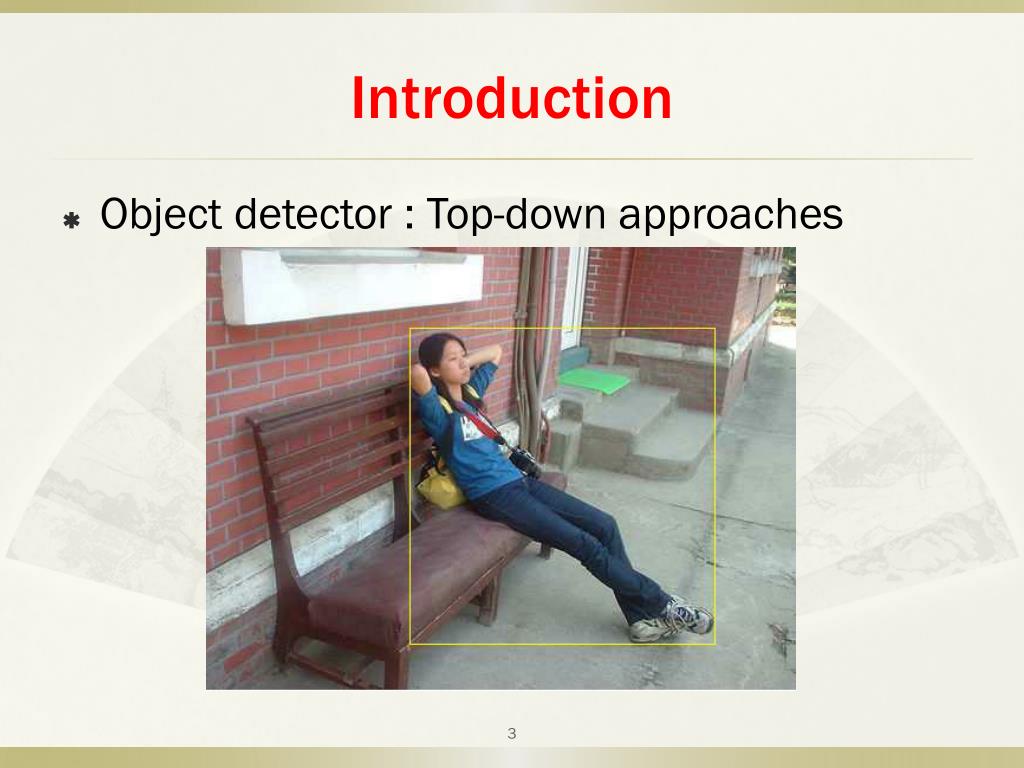 Introduction

Object detector : Top-down approaches

3